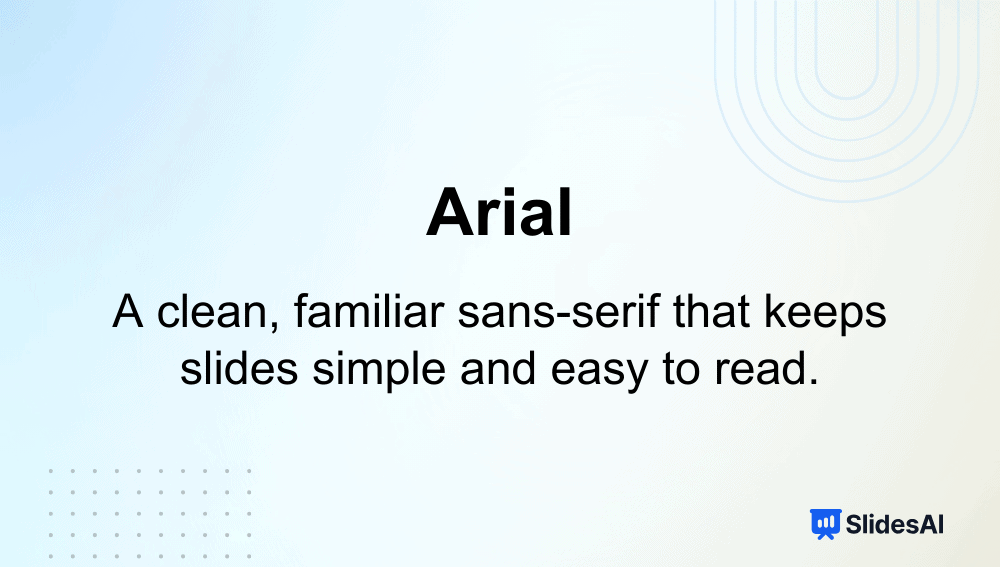 Arial

A clean, familiar sans-serif that keeps slides simple and easy to read.

SlidesAI